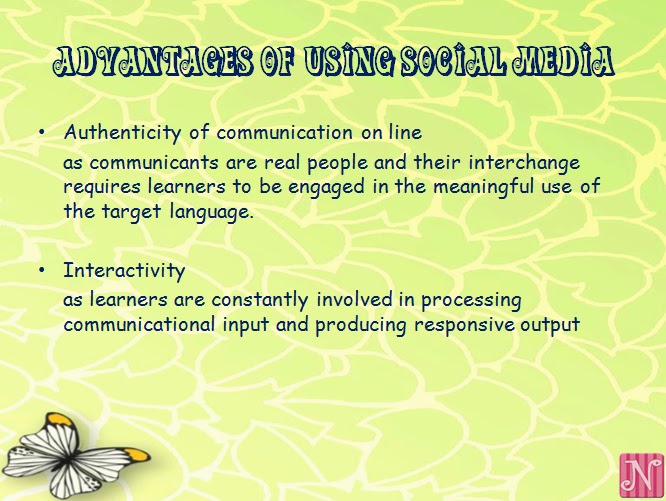 ADVANTAGES OF USING SOCIAL MEDIA

• Authenticity of communication on line
as communicants are real people and their interchange requires learners to be engaged in the meaningful use of the target language.

• Interactivity
as learners are constantly involved in processing communicational input and producing responsive output

N